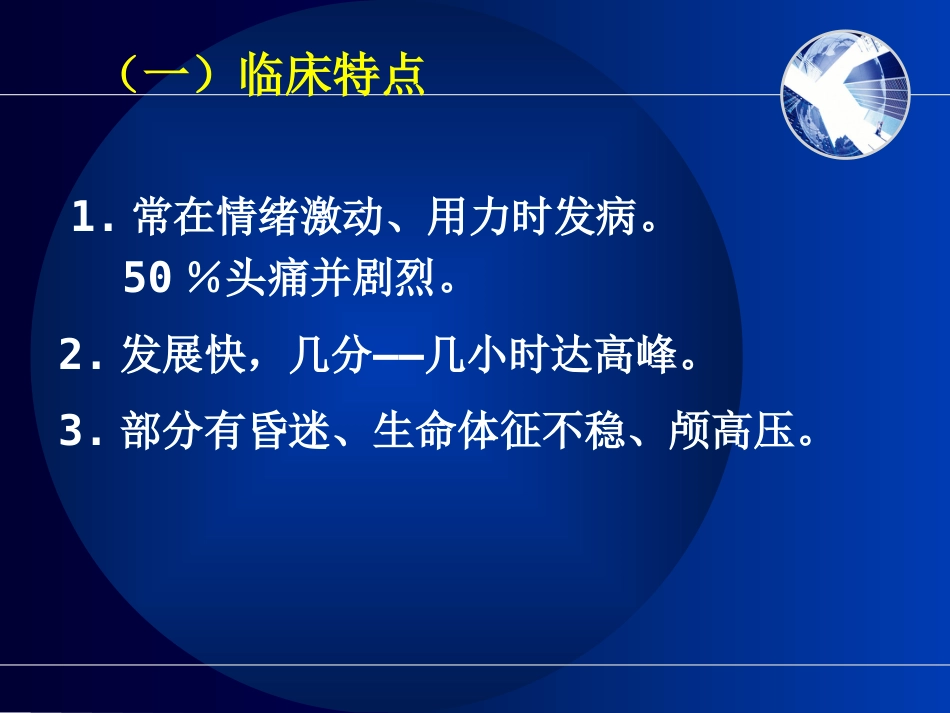 （一）临床特点

1. 常在情绪激动、用力时发病。
50 ％头痛并剧烈。

2. 发展快，几分——几小时达高峰。

3. 部分有昏迷、生命体征不稳、颅高压。